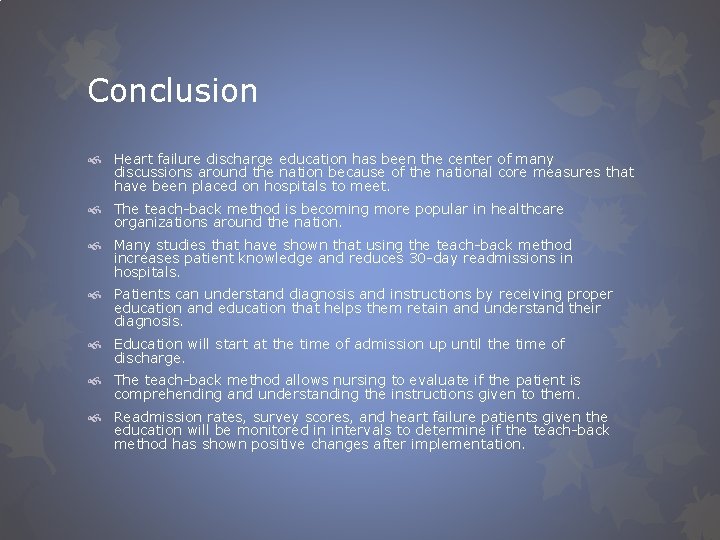 Conclusion

Heart failure discharge education has been the center of many discussions around the nation because of the national core measures that have been placed on hospitals to meet.

The teach-back method is becoming more popular in healthcare organizations around the nation.

Many studies that have shown that using the teach-back method increases patient knowledge and reduces 30-day readmissions in hospitals.

Patients can understand diagnosis and instructions by receiving proper education and education that helps them retain and understand their diagnosis.

Education will start at the time of admission up until the time of discharge.

The teach-back method allows nursing to evaluate if the patient is comprehending and understanding the instructions given to them.

Readmission rates, survey scores, and heart failure patients given the education will be monitored in intervals to determine if the teach-back method has shown positive changes after implementation.